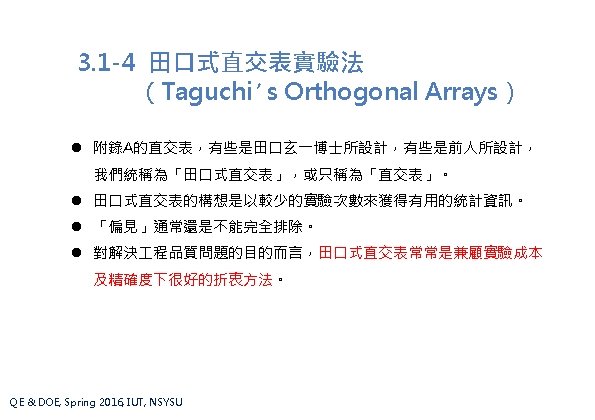 3.1-4 田口式直交表實驗法
（Taguchi’s Orthogonal Arrays）

● 附錄A的直交表，有些是田口玄一博士所設計，有些是前人所設計，我們統稱為「田口式直交表」，或只稱為「直交表」。

● 田口式直交表的構想是以較少的實驗次數來獲得有用的統計資訊。

● 「偏見」通常還是不能完全排除。

● 對解決工程品質問題的目的而言，田口式直交表常常是兼顧實驗成本及精確度下很好的折衷方法。

QE & DOE, Spring 2016, IUT, NSYSU